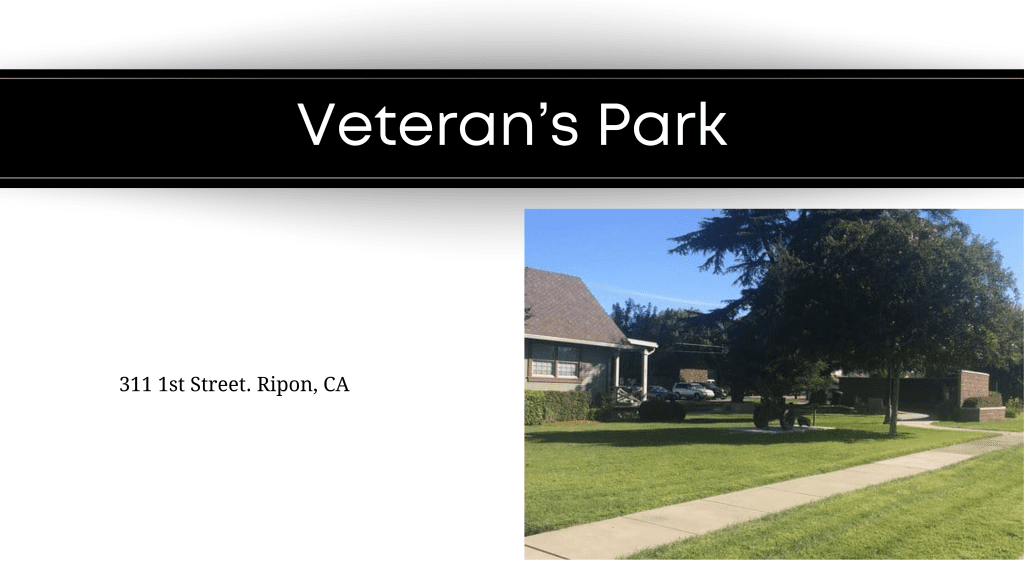 Veteran’s Park

311 1st Street. Ripon, CA